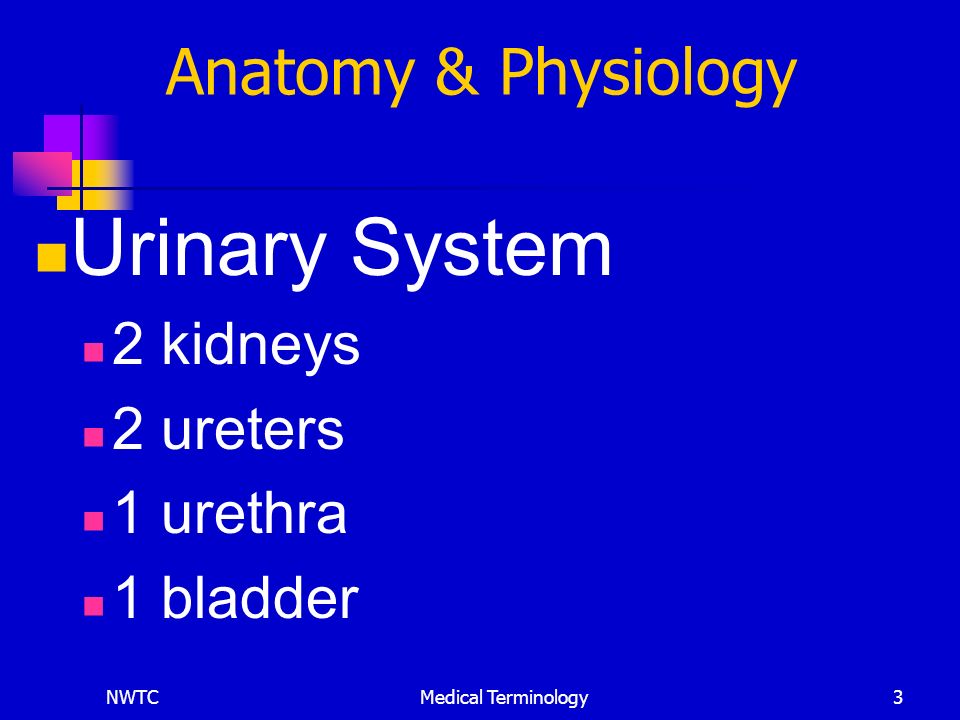 Anatomy & Physiology

Urinary System

2 kidneys

2 ureters

1 urethra

1 bladder

NWTC

Medical Terminology

3